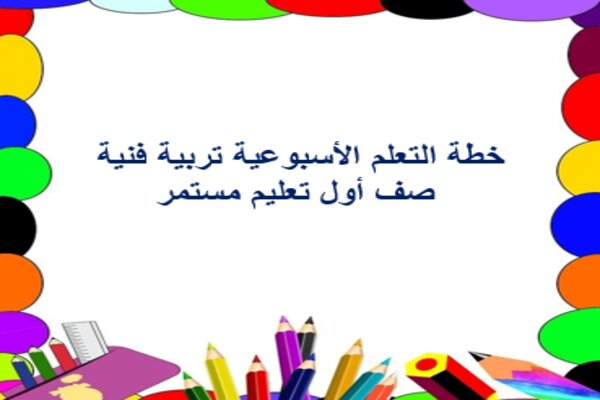 خطة التعلم الأسبوعية تربية فنية
صف أول تعليم مستمر